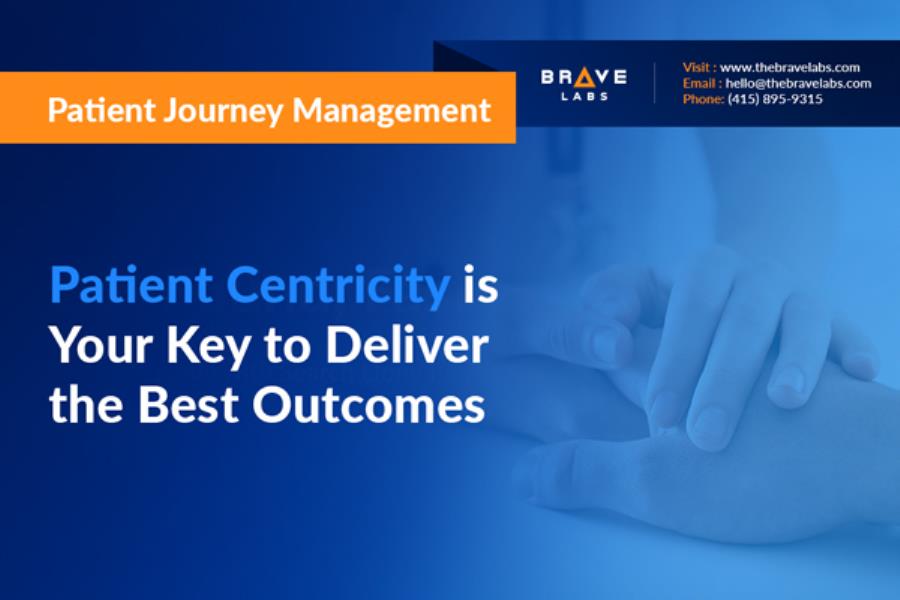 Patient Journey Management

BRAVE LABS

Visit : www.thebravelabs.com
Email : hello@thebravelabs.com
Phone: (415) 895-9315

Patient Centricity is Your Key to Deliver the Best Outcomes